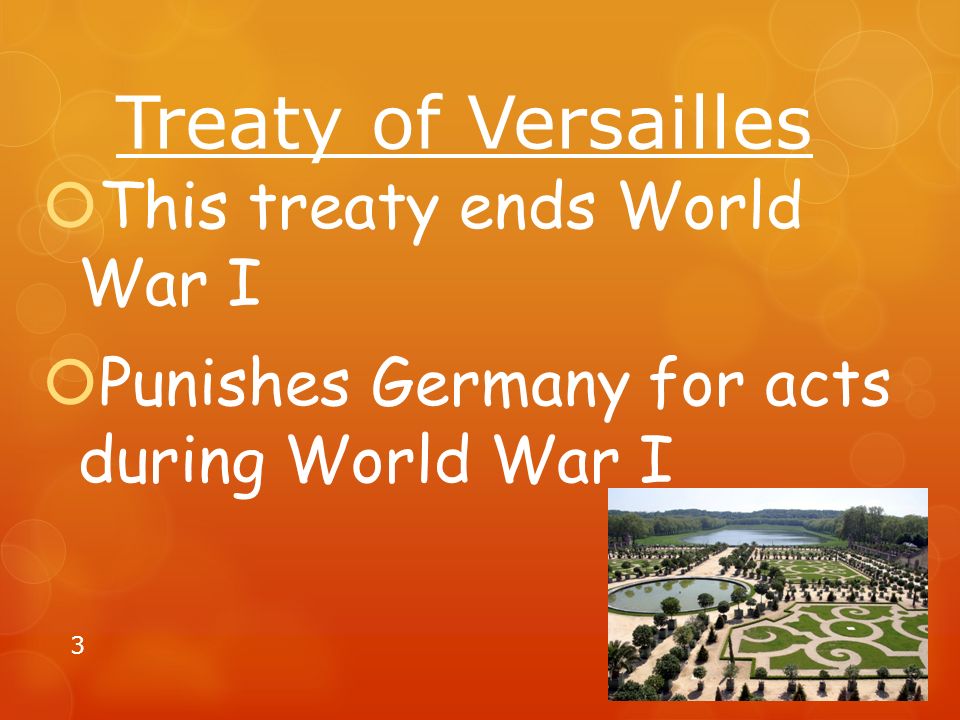 Treaty of Versailles

This treaty ends World War I

Punishes Germany for acts during World War I

3